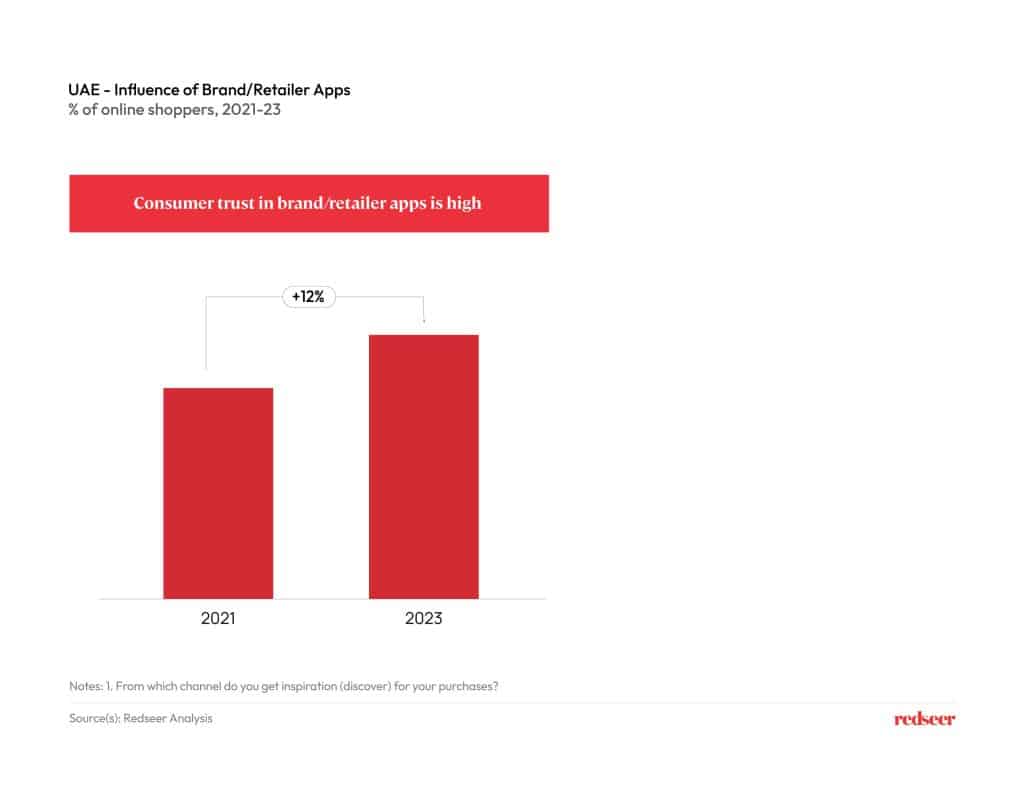 UAE - Influence of Brand/Retailer Apps
% of online shoppers, 2021-23

Consumer trust in brand/retailer apps is high

+12%

2021

2023

Notes: 1. From which channel do you get inspiration (discover) for your purchases?

Source(s): Redseer Analysis

redseer